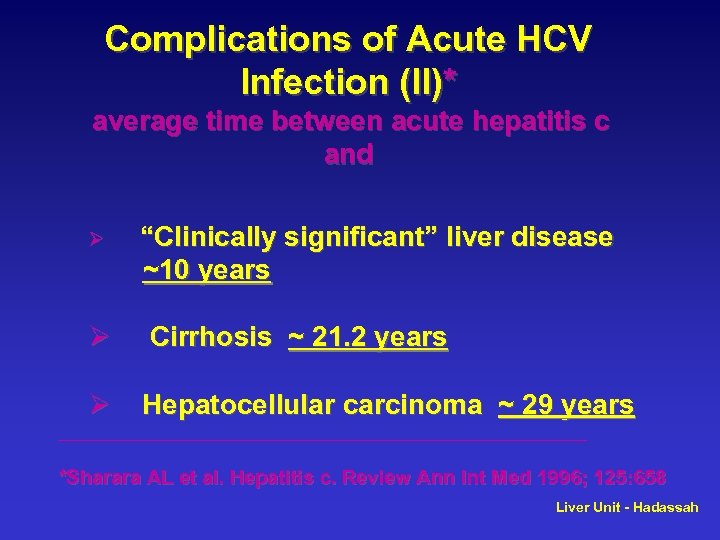 Complications of Acute HCV Infection (II)*

average time between acute hepatitis c and

➢ "Clinically significant" liver disease ~10 years

➢ Cirrhosis ~ 21.2 years

➢ Hepatocellular carcinoma ~ 29 years

*Sharara AL et al. Hepatitis c. Review Ann Int Med 1996; 125:658

Liver Unit - Hadassah